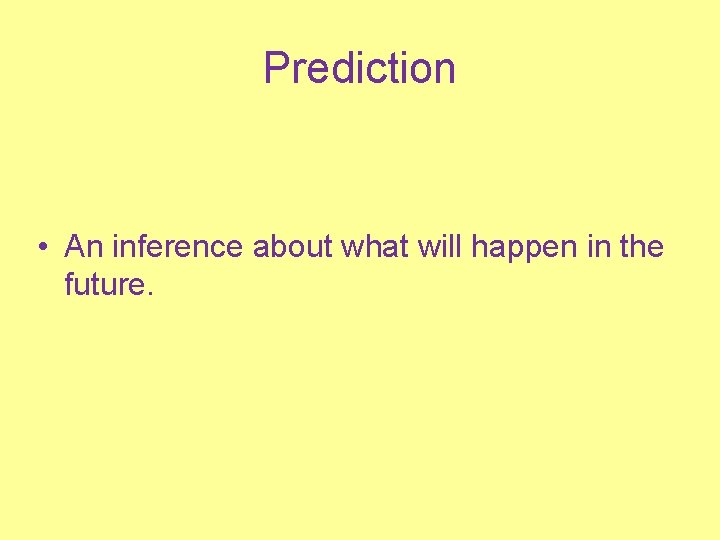 Prediction

• An inference about what will happen in the future.